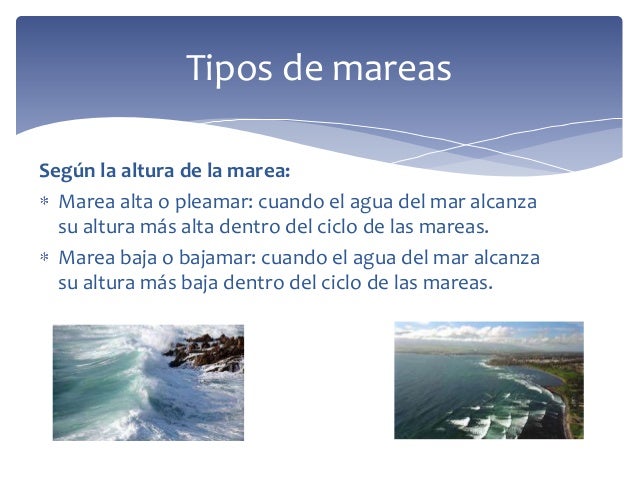 Tipos de mareas

Según la altura de la marea:

* Marea alta o pleamar: cuando el agua del mar alcanza su altura más alta dentro del ciclo de las mareas.
* Marea baja o bajamar: cuando el agua del mar alcanza su altura más baja dentro del ciclo de las mareas.